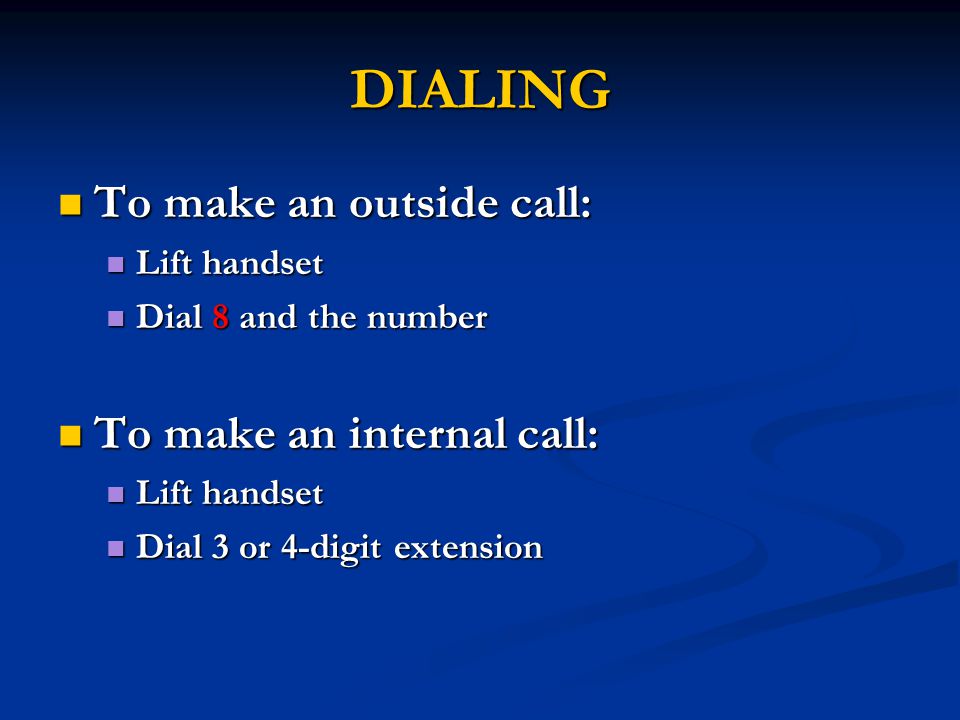 DIALING

To make an outside call:
Lift handset
Dial 8 and the number

To make an internal call:
Lift handset
Dial 3 or 4-digit extension